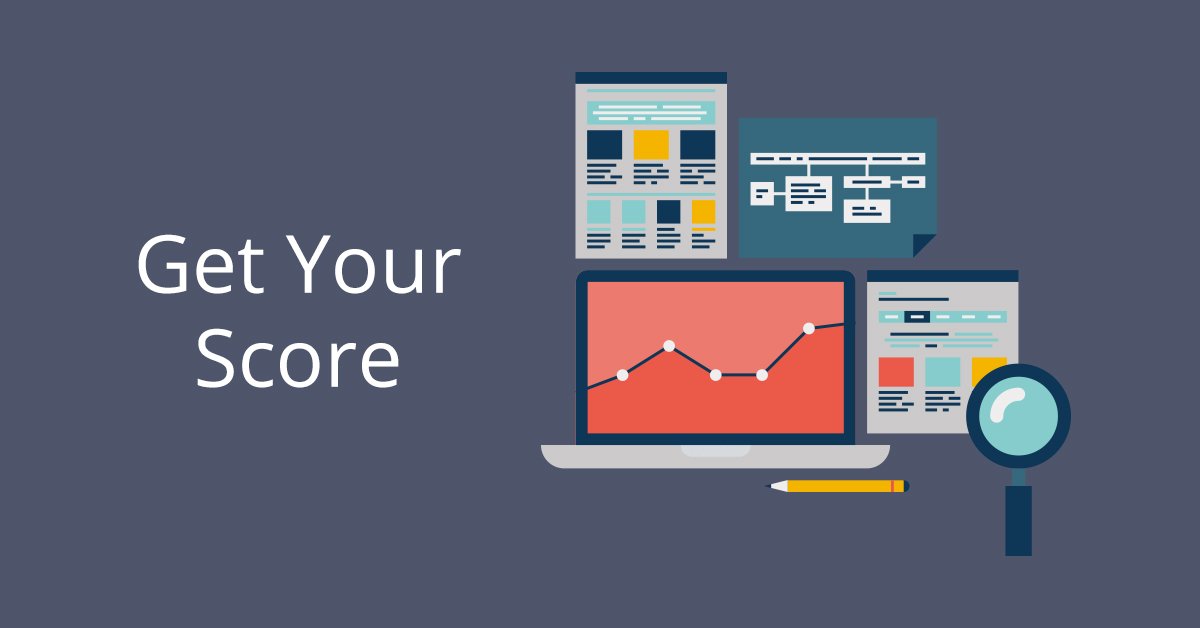 Get Your Score